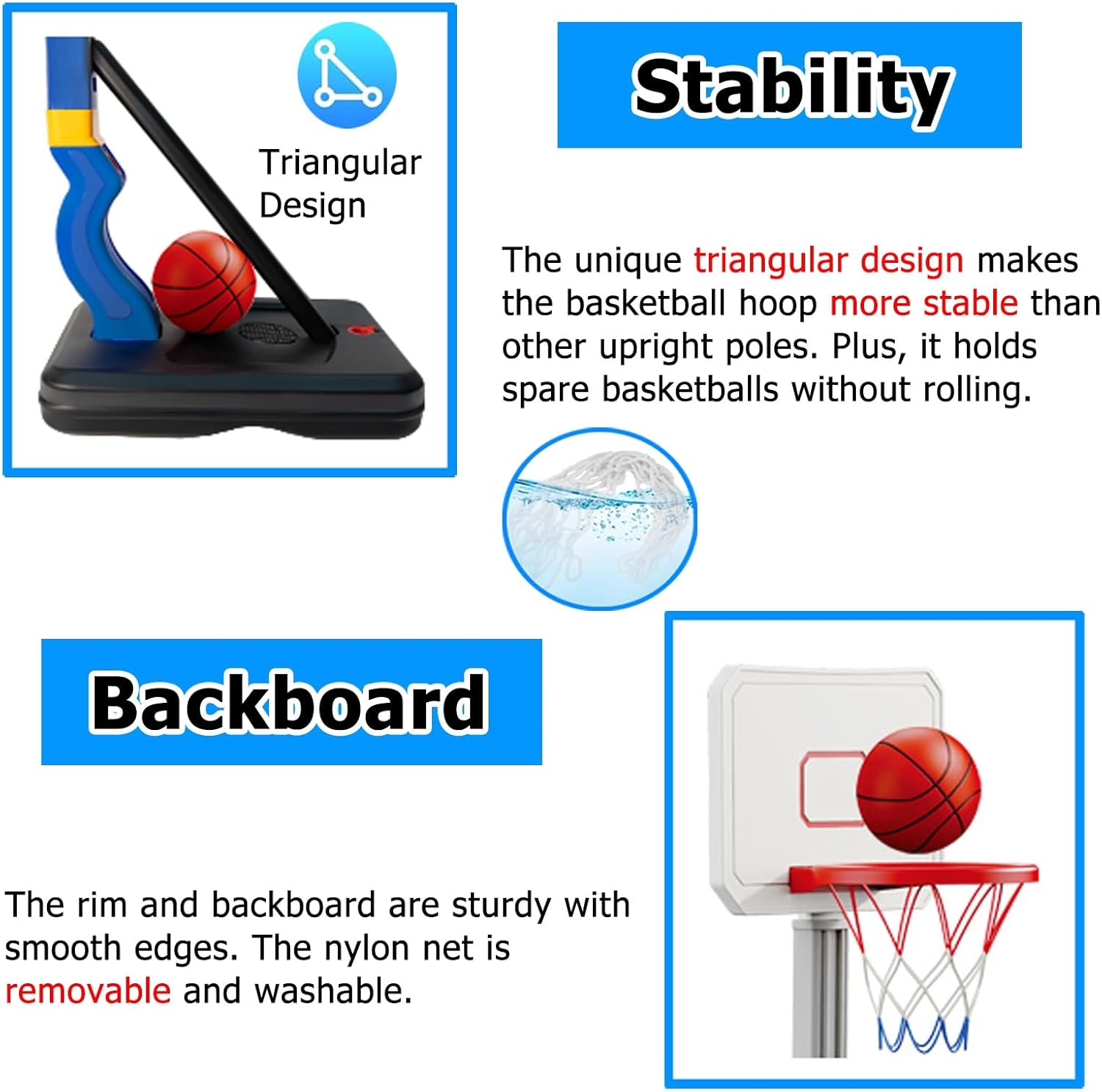 Triangular Design

Stability

The unique triangular design makes the basketball hoop more stable than other upright poles. Plus, it holds spare basketballs without rolling.

Backboard

The rim and backboard are sturdy with smooth edges. The nylon net is removable and washable.